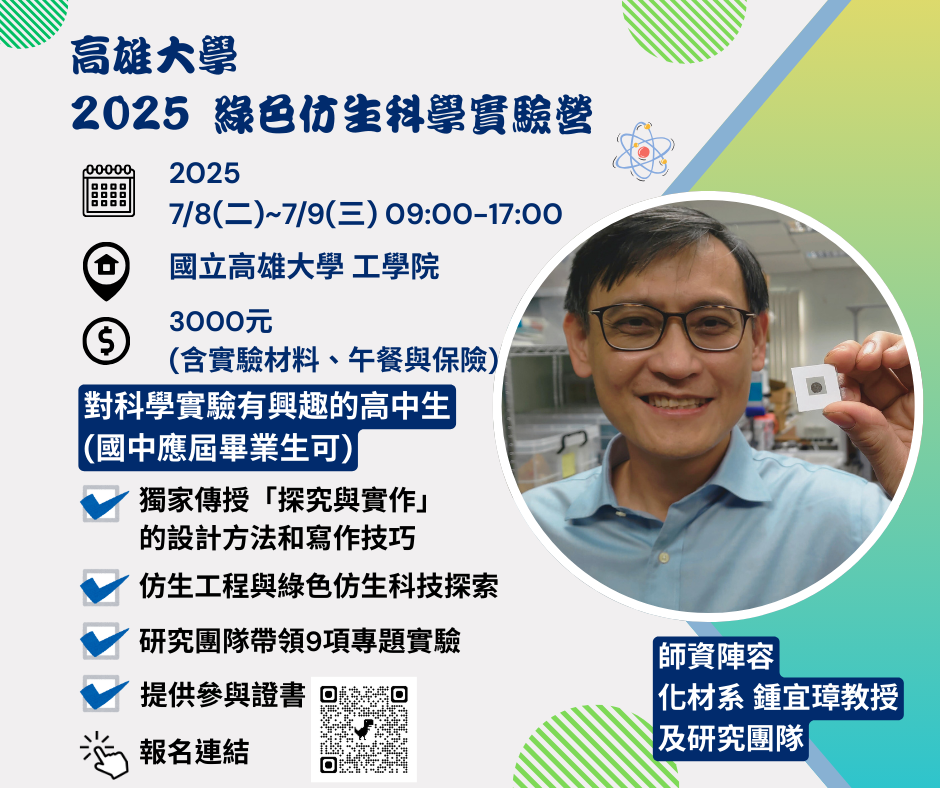 高雄大學
2025 綠色仿生科學實驗營

2025
7/8(二)~7/9(三) 09:00-17:00

國立高雄大學 工學院

3000元
(含實驗材料、午餐與保險)

對科學實驗有興趣的高中生
(國中應屆畢業生可)

獨家傳授「探究與實作」的設計方法和寫作技巧

仿生工程與綠色仿生科技探索

研究團隊帶領9項專題實驗

提供參與證書

報名連結

師資陣容
化材系 鍾宜璋教授
及研究團隊